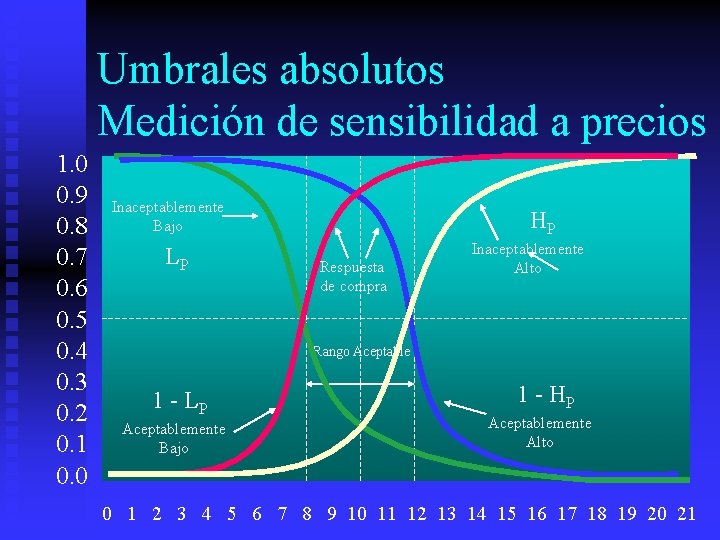 Umbrales absolutos
Medición de sensibilidad a precios

1.0
0.9
0.8
0.7
0.6
0.5
0.4
0.3
0.2
0.1
0.0

Inaceptablemente Bajo

$L_P$

Respuesta de compra

$H_P$

Inaceptablemente Alto

Rango Aceptable

$1 - L_P$

Aceptablemente Bajo

$1 - H_P$

Aceptablemente Alto

0 1 2 3 4 5 6 7 8 9 10 11 12 13 14 15 16 17 18 19 20 21